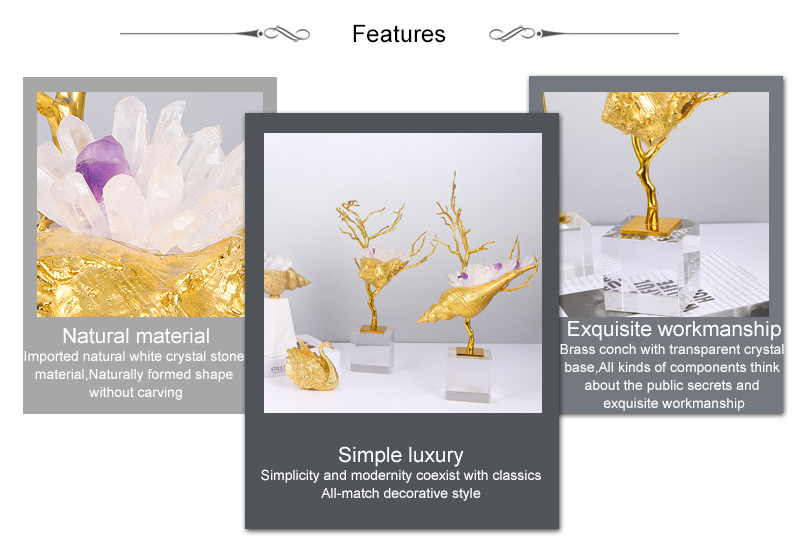 Features

Natural material
Imported natural white crystal stone material,Naturally formed shape without carving

Simple luxury
Simplicity and modernity coexist with classics
All-match decorative style

Exquisite workmanship
Brass conch with transparent crystal base,All kinds of components think about the public secrets and exquisite workmanship